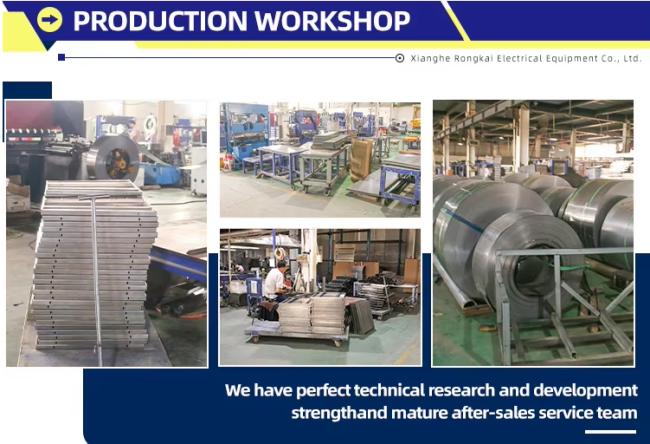 PRODUCTION WORKSHOP

Xianghe Rongkai Electrical Equipment Co., Ltd.

We have perfect technical research and development strengthand mature after-sales service team